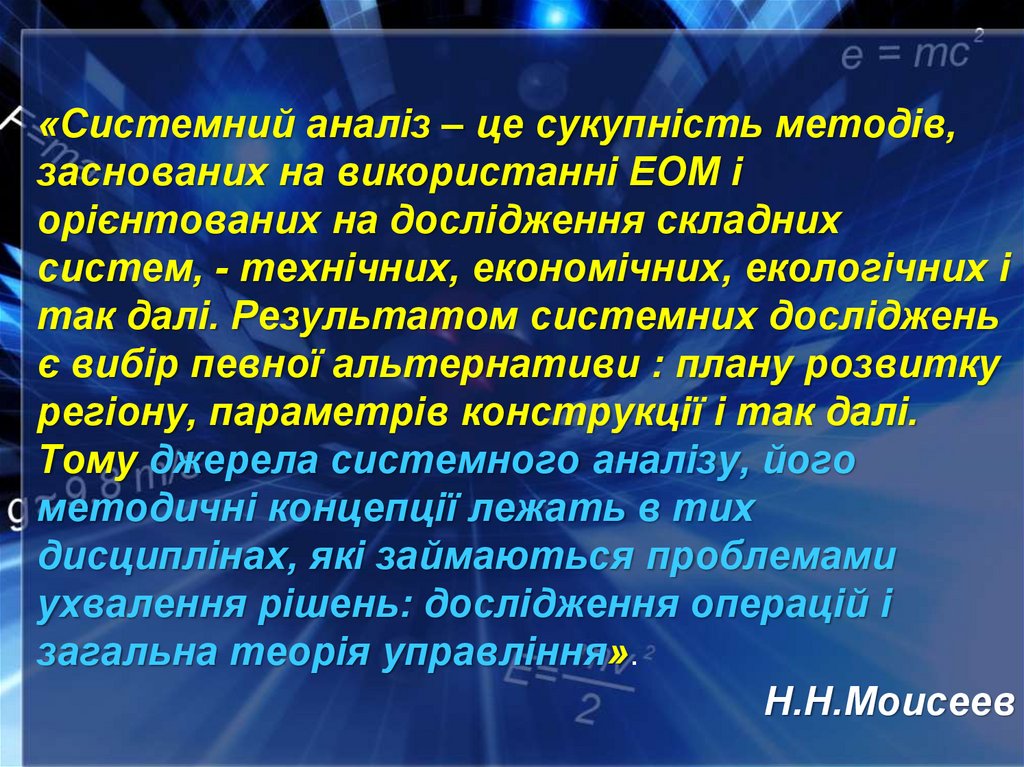 $e = mc^2$

«Системний аналіз – це сукупність методів, заснованих на використанні ЕОМ і орієнтованих на дослідження складних систем, - технічних, економічних, екологічних і так далі. Результатом системних досліджень є вибір певної альтернативи : плану розвитку регіону, параметрів конструкції і так далі. Тому джерела системного аналізу, його методичні концепції лежать в тих дисциплінах, які займаються проблемами ухвалення рішень: дослідження операцій і загальна теорія управління».

Н.Н.Моисеев